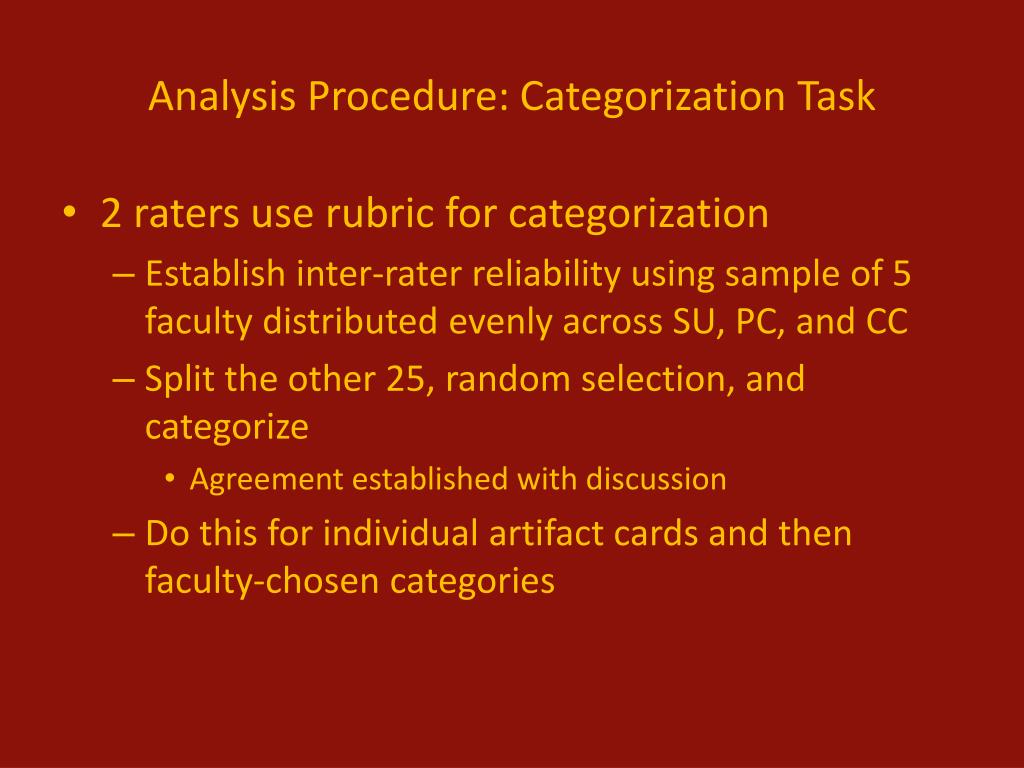 Analysis Procedure: Categorization Task

• 2 raters use rubric for categorization
– Establish inter-rater reliability using sample of 5 faculty distributed evenly across SU, PC, and CC
– Split the other 25, random selection, and categorize
• Agreement established with discussion
– Do this for individual artifact cards and then faculty-chosen categories